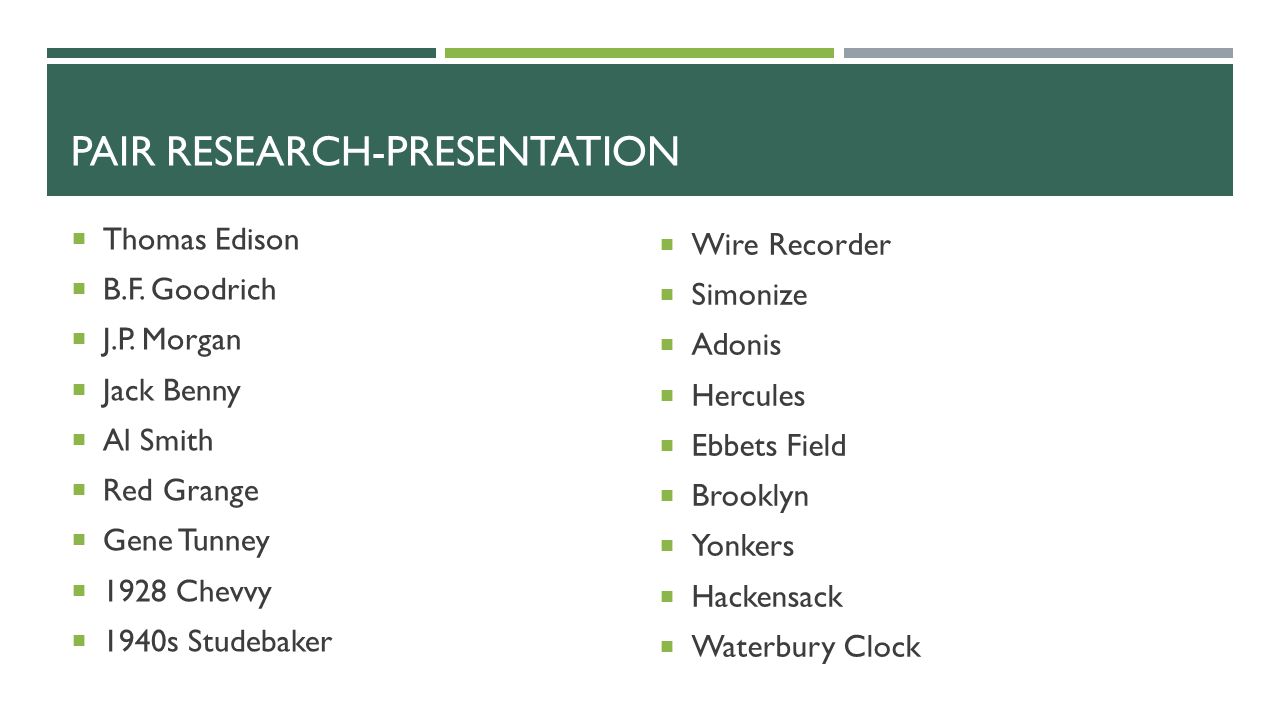 PAIR RESEARCH-PRESENTATION

- Thomas Edison
- B.F. Goodrich
- J.P. Morgan
- Jack Benny
- Al Smith
- Red Grange
- Gene Tunney
- 1928 Chevvy
- 1940s Studebaker

- Wire Recorder
- Simonize
- Adonis
- Hercules
- Ebbets Field
- Brooklyn
- Yonkers
- Hackensack
- Waterbury Clock